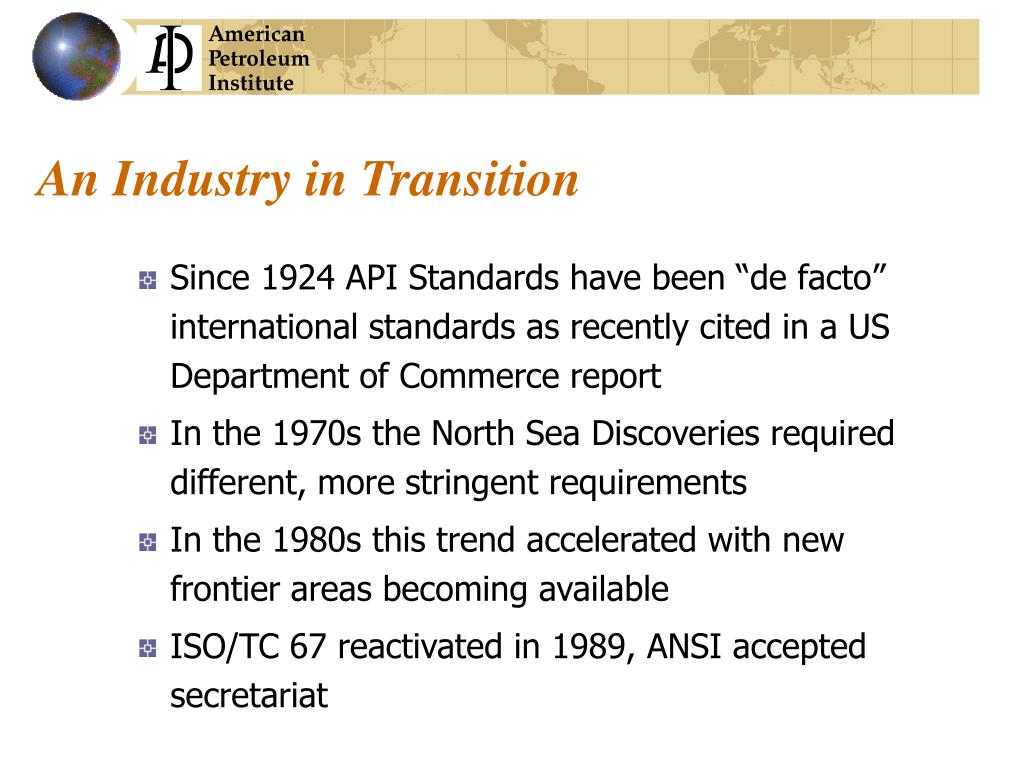 API American Petroleum Institute

An Industry in Transition

Since 1924 API Standards have been “de facto” international standards as recently cited in a US Department of Commerce report

In the 1970s the North Sea Discoveries required different, more stringent requirements

In the 1980s this trend accelerated with new frontier areas becoming available

ISO/TC 67 reactivated in 1989, ANSI accepted secretariat